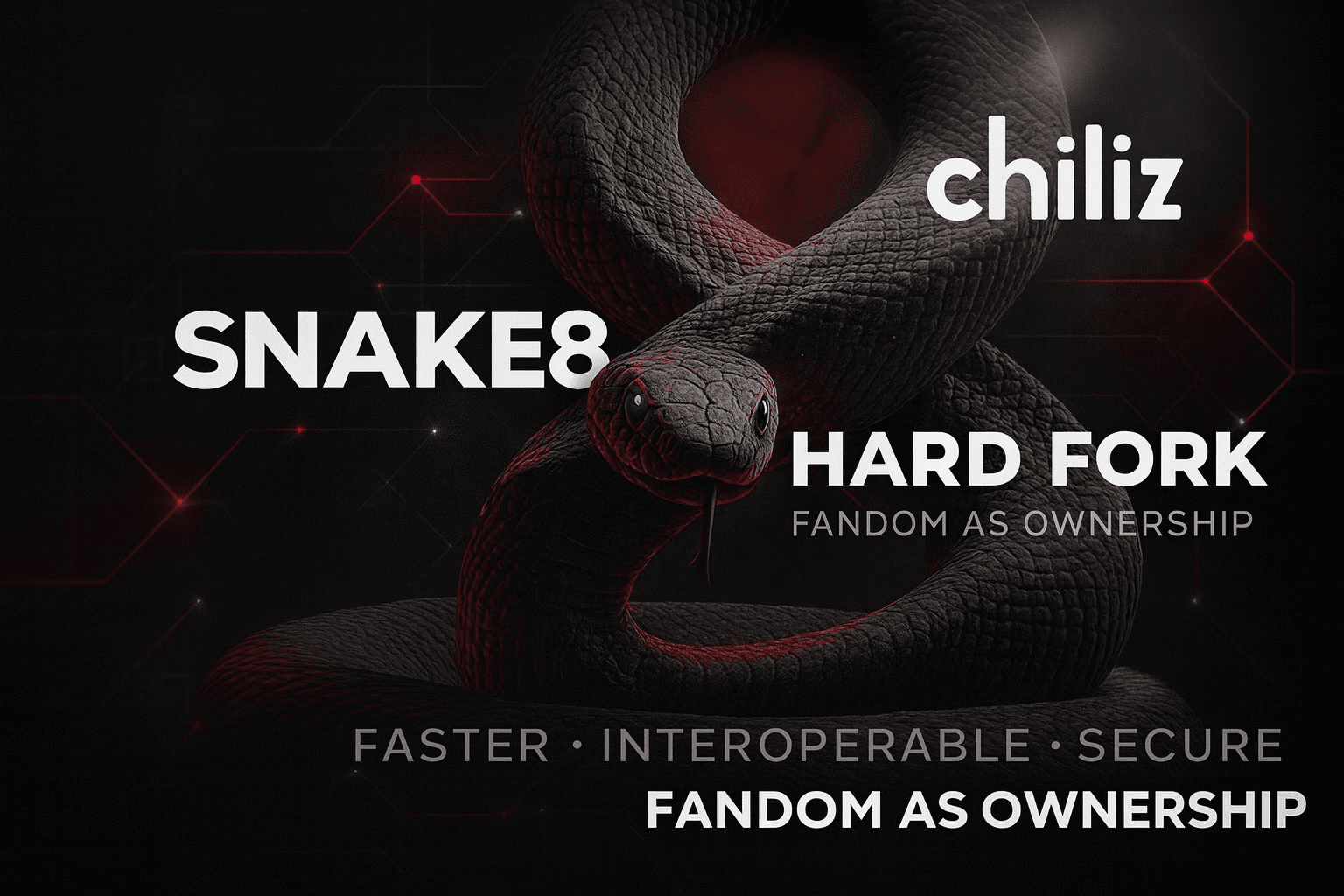 chiliz

SNAKE8

HARD FORK
FANDOM AS OWNERSHIP

FASTER · INTEROPERABLE · SECURE
FANDOM AS OWNERSHIP